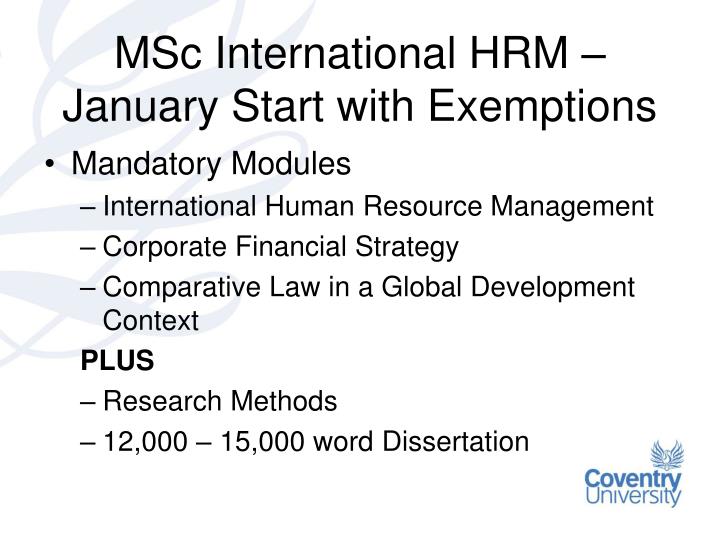 MSc International HRM – January Start with Exemptions

• Mandatory Modules
– International Human Resource Management
– Corporate Financial Strategy
– Comparative Law in a Global Development Context
PLUS
– Research Methods
– 12,000 – 15,000 word Dissertation

Coventry University